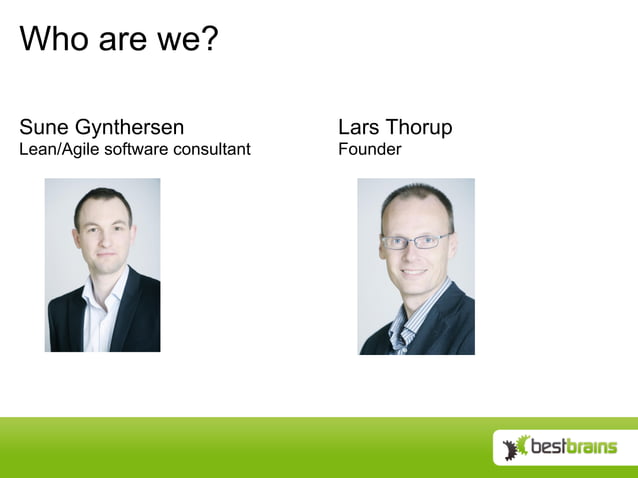 Who are we?

Sune Gynthersen
Lean/Agile software consultant

Lars Thorup
Founder

bestbrains